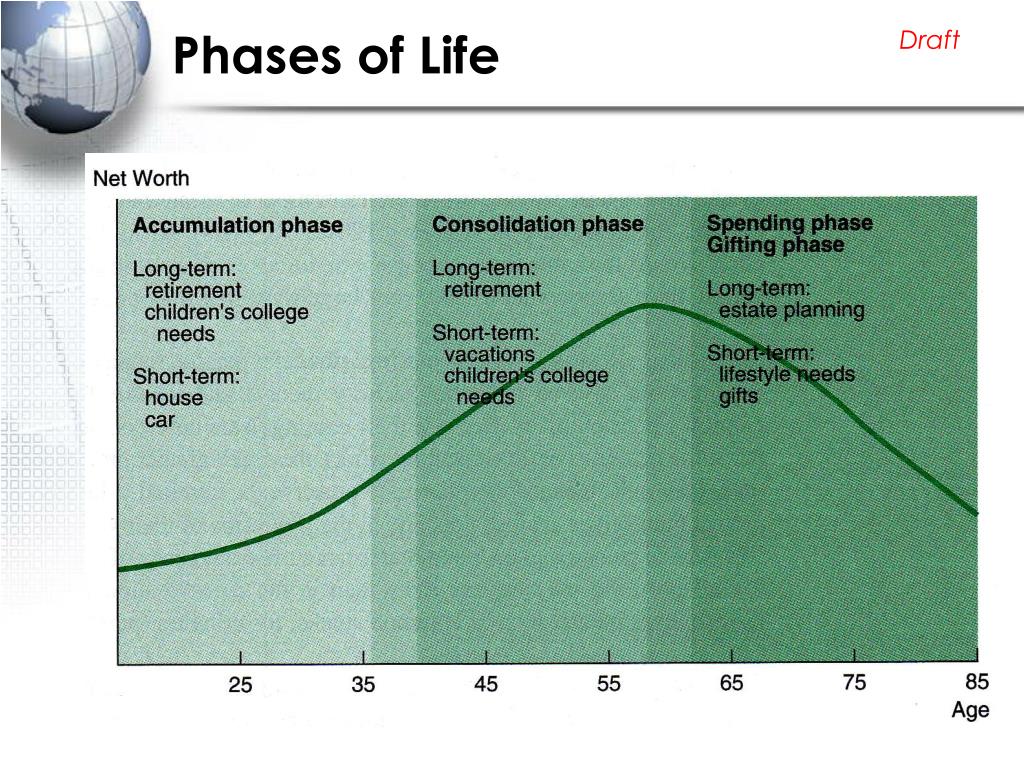 Phases of Life

Draft

Net Worth

Accumulation phase

Long-term:
retirement
children's college needs

Short-term:
house
car

Consolidation phase

Long-term:
retirement

Short-term:
vacations
children's college needs

Spending phase
Gifting phase

Long-term:
estate planning

Short-term:
lifestyle needs
gifts

25 35 45 55 65 75 85

Age